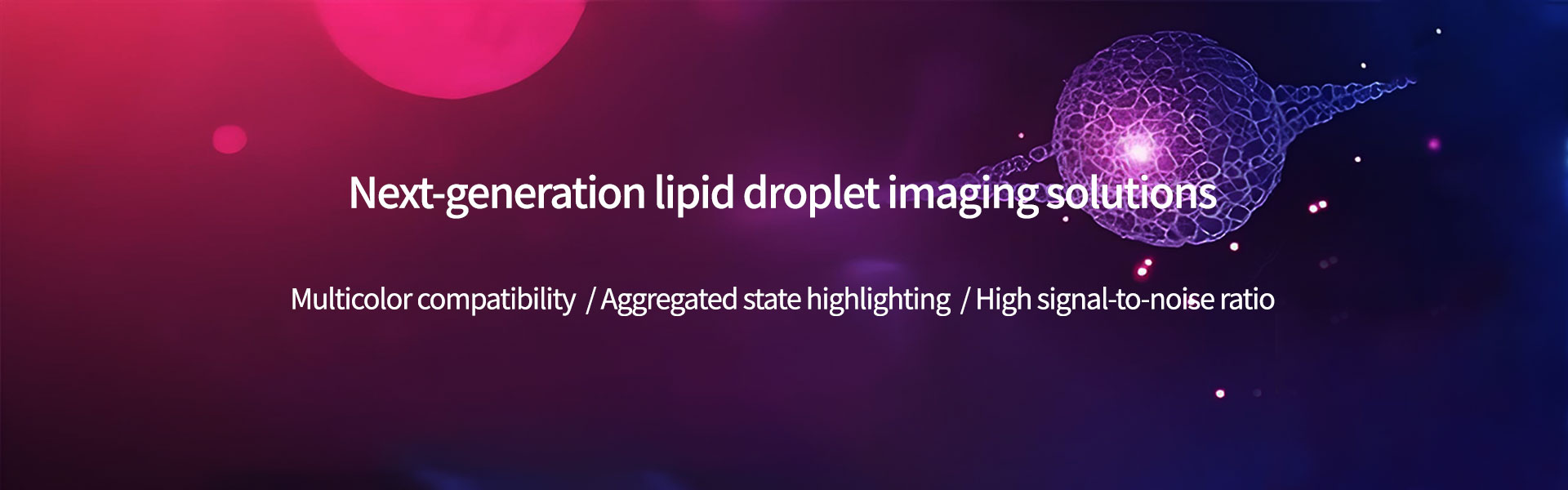 Next-generation lipid droplet imaging solutions

Multicolor compatibility / Aggregated state highlighting / High signal-to-noise ratio